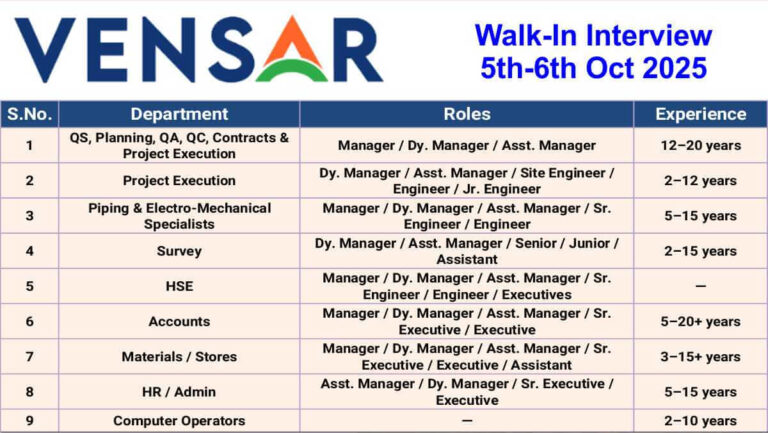 VENSAR

Walk-In Interview
5th-6th Oct 2025

| S.No. | Department | Roles | Experience |
|---|---|---|---|
| 1 | QS, Planning, QA, QC, Contracts & Project Execution | Manager / Dy. Manager / Asst. Manager | 12–20 years |
| 2 | Project Execution | Dy. Manager / Asst. Manager / Site Engineer / Engineer / Jr. Engineer | 2–12 years |
| 3 | Piping & Electro-Mechanical Specialists | Manager / Dy. Manager / Asst. Manager / Sr. Engineer / Engineer | 5–15 years |
| 4 | Survey | Dy. Manager / Asst. Manager / Senior / Junior / Assistant | 2–15 years |
| 5 | HSE | Manager / Dy. Manager / Asst. Manager / Sr. Engineer / Engineer / Executives | — |
| 6 | Accounts | Manager / Dy. Manager / Asst. Manager / Sr. Executive / Executive | 5–20+ years |
| 7 | Materials / Stores | Manager / Dy. Manager / Asst. Manager / Sr. Executive / Executive / Assistant | 3–15+ years |
| 8 | HR / Admin | Asst. Manager / Dy. Manager / Sr. Executive / Executive | 5–15 years |
| 9 | Computer Operators | — | 2–10 years |